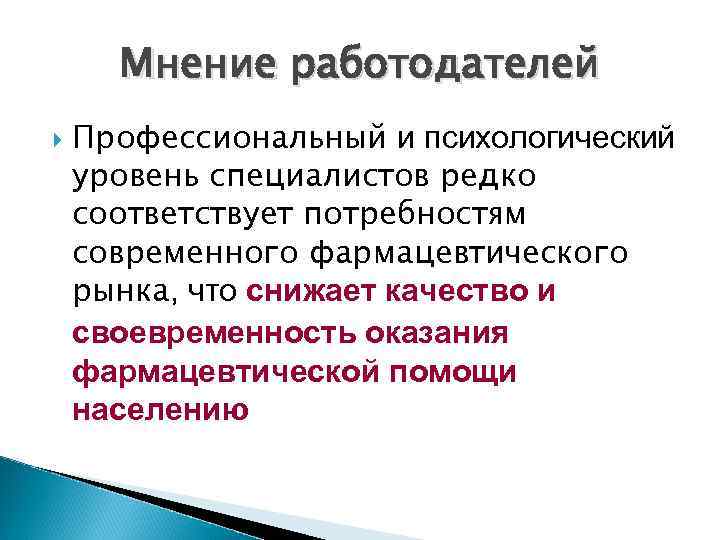 Мнение работодателей

Профессиональный и психологический уровень специалистов редко соответствует потребностям современного фармацевтического рынка, что снижает качество и своевременность оказания фармацевтической помощи населению